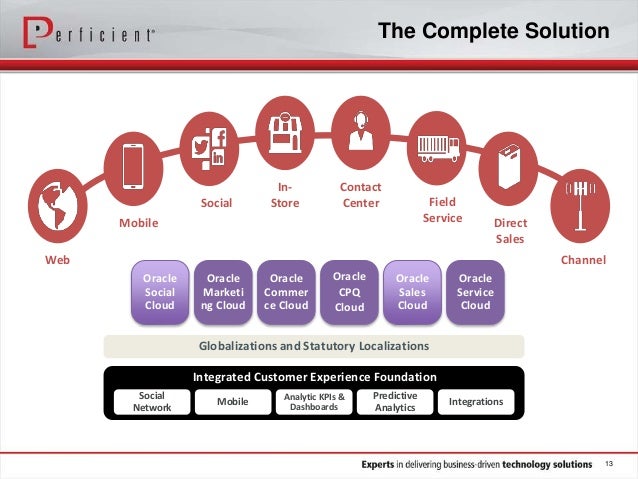 Perficient®

The Complete Solution

Web

Mobile

Social

In-Store

Contact Center

Field Service

Direct Sales

Channel

Oracle Social Cloud

Oracle Marketing Cloud

Oracle Commerce Cloud

Oracle CPQ Cloud

Oracle Sales Cloud

Oracle Service Cloud

Globalizations and Statutory Localizations

Integrated Customer Experience Foundation

Social Network

Mobile

Analytic KPIs & Dashboards

Predictive Analytics

Integrations

Experts in delivering business-driven technology solutions 13